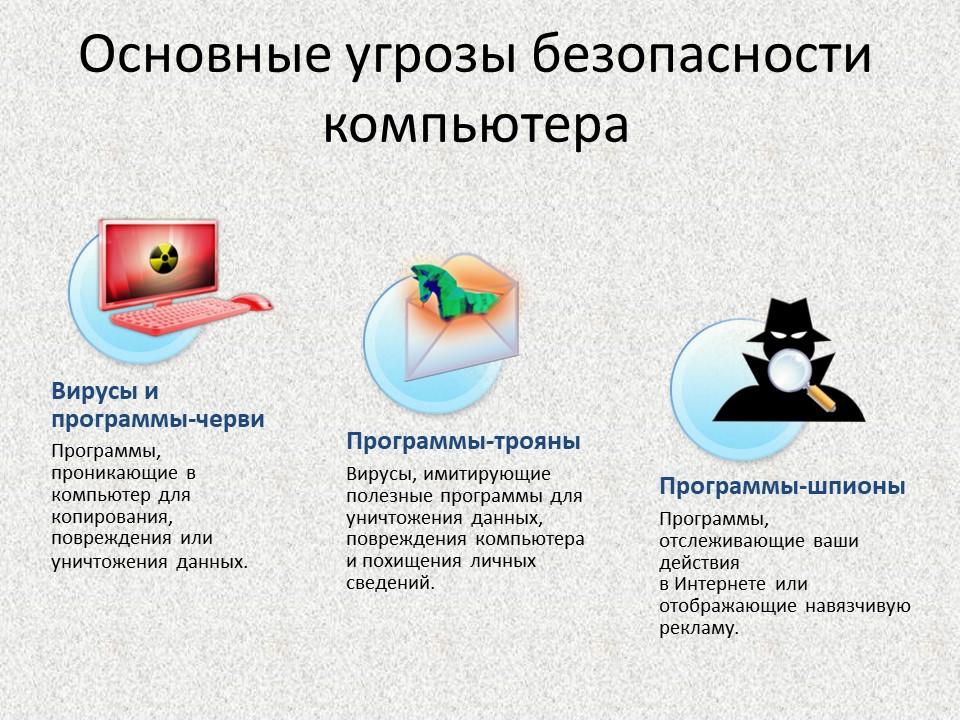 Основные угрозы безопасности компьютера

Вирусы и программы-черви

Программы, проникающие в компьютер для копирования, повреждения или уничтожения данных.

Программы-трояны

Вирусы, имитирующие полезные программы для уничтожения данных, повреждения компьютера и похищения личных сведений.

Программы-шпионы

Программы, отслеживающие ваши действия в Интернете или отображающие навязчивую рекламу.